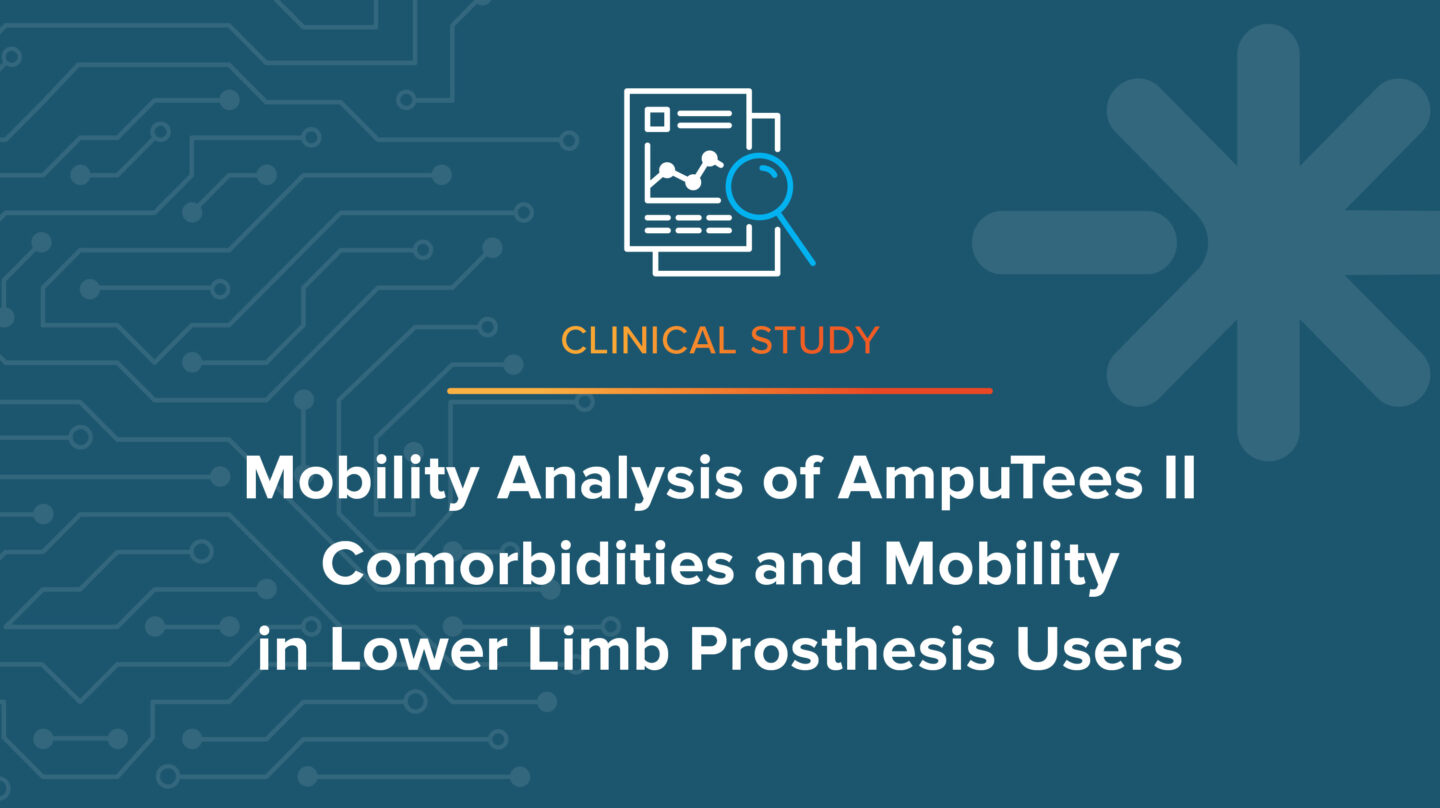 CLINICAL STUDY

Mobility Analysis of AmpuTees II
Comorbidities and Mobility
in Lower Limb Prosthesis Users